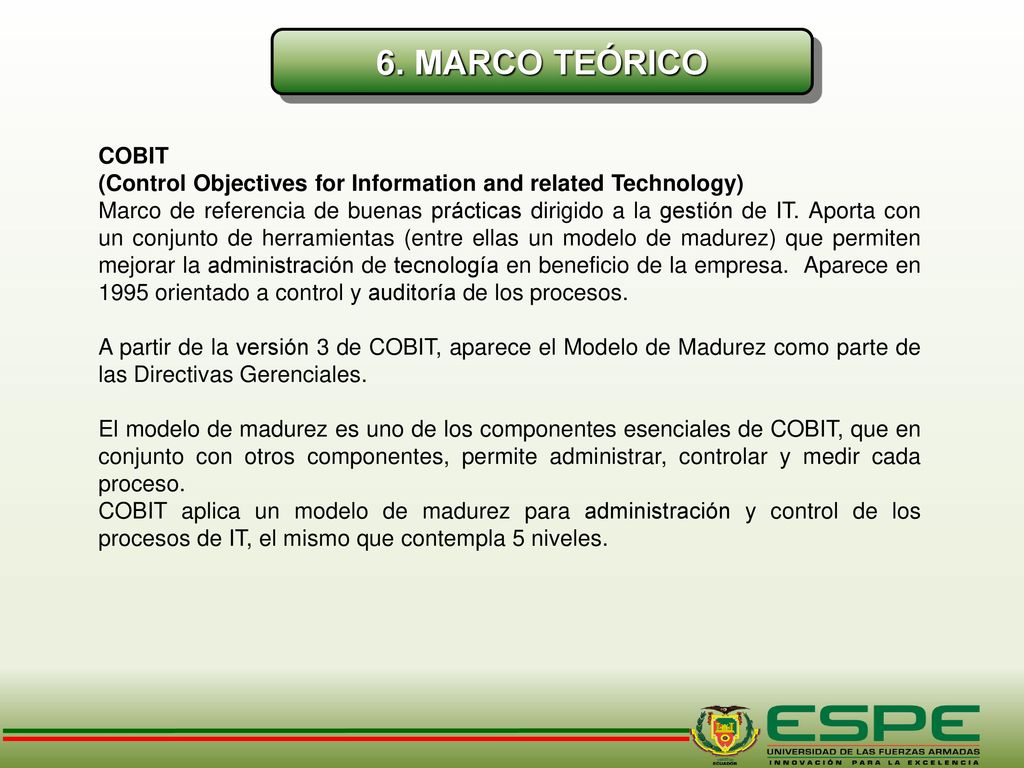 6. MARCO TEÓRICO

COBIT
(Control Objectives for Information and related Technology)
Marco de referencia de buenas prácticas dirigido a la gestión de IT. Aporta con un conjunto de herramientas (entre ellas un modelo de madurez) que permiten mejorar la administración de tecnología en beneficio de la empresa. Aparece en 1995 orientado a control y auditoría de los procesos.

A partir de la versión 3 de COBIT, aparece el Modelo de Madurez como parte de las Directivas Gerenciales.

El modelo de madurez es uno de los componentes esenciales de COBIT, que en conjunto con otros componentes, permite administrar, controlar y medir cada proceso.
COBIT aplica un modelo de madurez para administración y control de los procesos de IT, el mismo que contempla 5 niveles.

ECUADOR
ESPE
UNIVERSIDAD DE LAS FUERZAS ARMADAS
INNOVACIÓN PARA LA EXCELENCIA